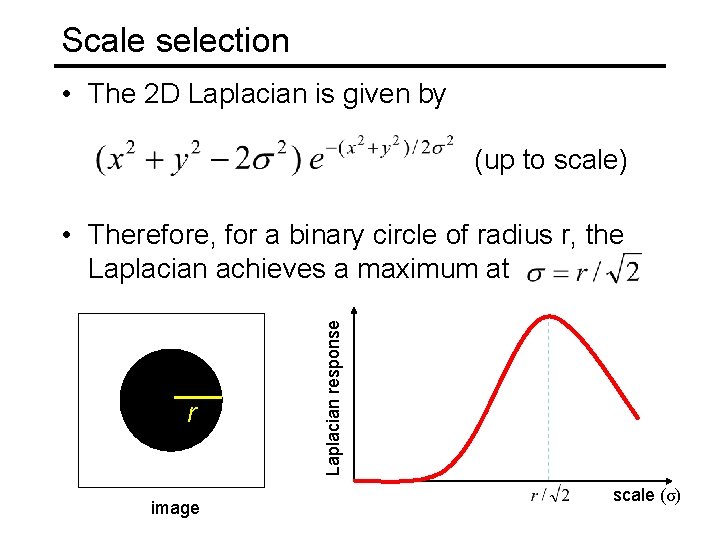 Scale selection

• The 2D Laplacian is given by

$(x^2 + y^2 - 2\sigma^2)\, e^{-(x^2+y^2)/2\sigma^2}$ (up to scale)

• Therefore, for a binary circle of radius r, the Laplacian achieves a maximum at $\sigma = r/\sqrt{2}$

r

image

Laplacian response

$r/\sqrt{2}$

scale ($\sigma$)